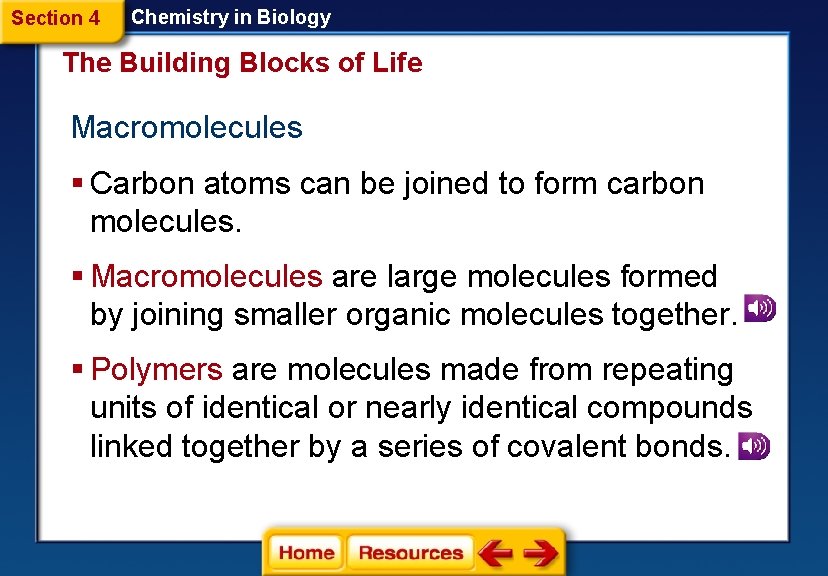 Section 4 Chemistry in Biology

The Building Blocks of Life

Macromolecules

▪ Carbon atoms can be joined to form carbon molecules.

▪ Macromolecules are large molecules formed by joining smaller organic molecules together.

▪ Polymers are molecules made from repeating units of identical or nearly identical compounds linked together by a series of covalent bonds.

Home Resources